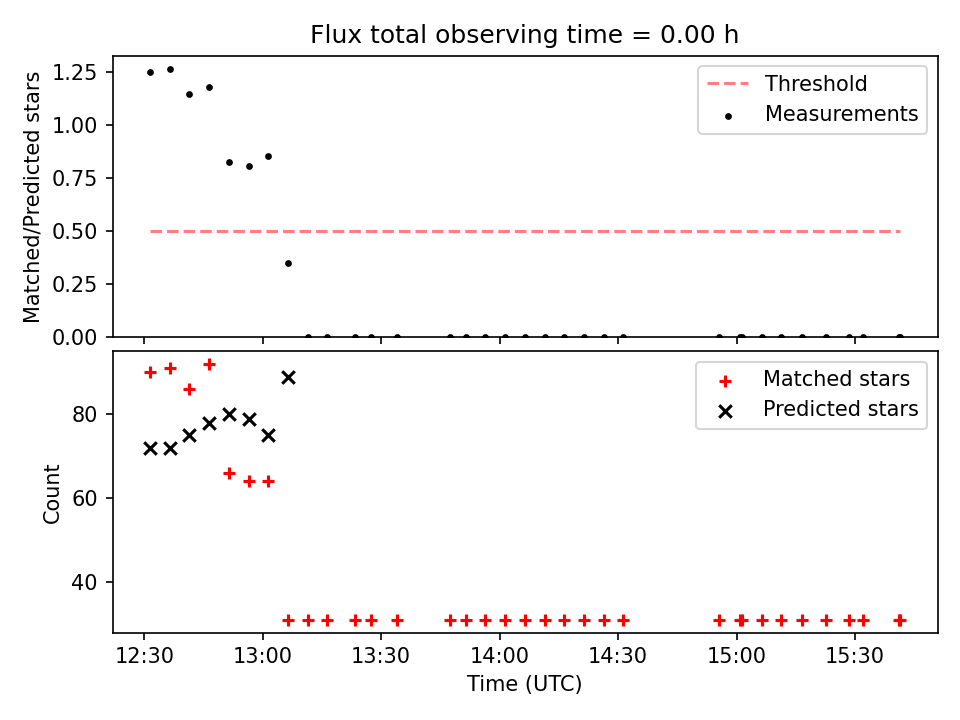 Flux total observing time = 0.00 h

Matched/Predicted stars

1.25
1.00
0.75
0.50
0.25
0.00

Threshold
Measurements

Count

80
60
40

Matched stars
Predicted stars

12:30
13:00
13:30
14:00
14:30
15:00
15:30

Time (UTC)